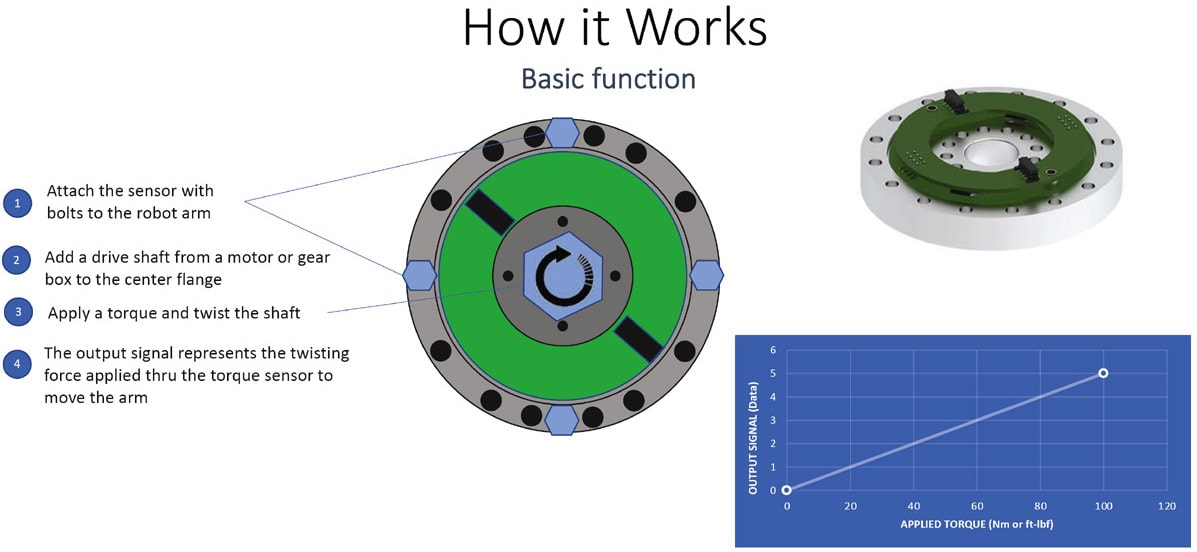 How it Works

Basic function

1 Attach the sensor with bolts to the robot arm

2 Add a drive shaft from a motor or gear box to the center flange

3 Apply a torque and twist the shaft

4 The output signal represents the twisting force applied thru the torque sensor to move the arm

OUTPUT SIGNAL (Data)

6
5
4
3
2
1
0

0 20 40 60 80 100 120

APPLIED TORQUE (Nm or ft-lbf)